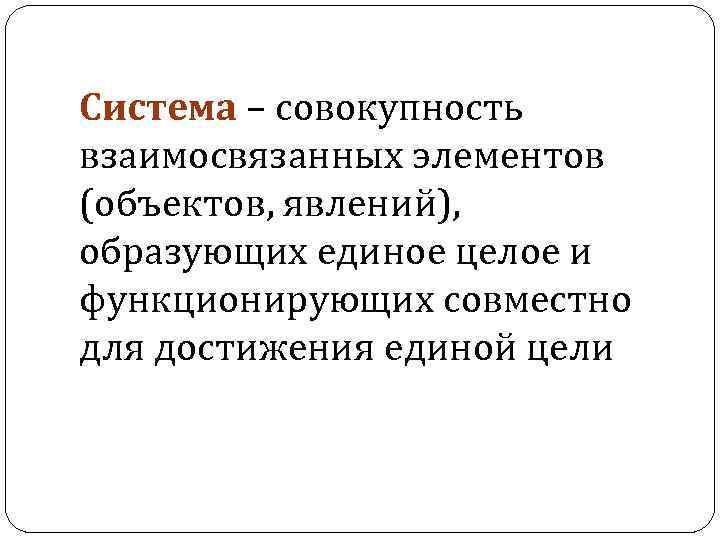 Система – совокупность взаимосвязанных элементов (объектов, явлений), образующих единое целое и функционирующих совместно для достижения единой цели